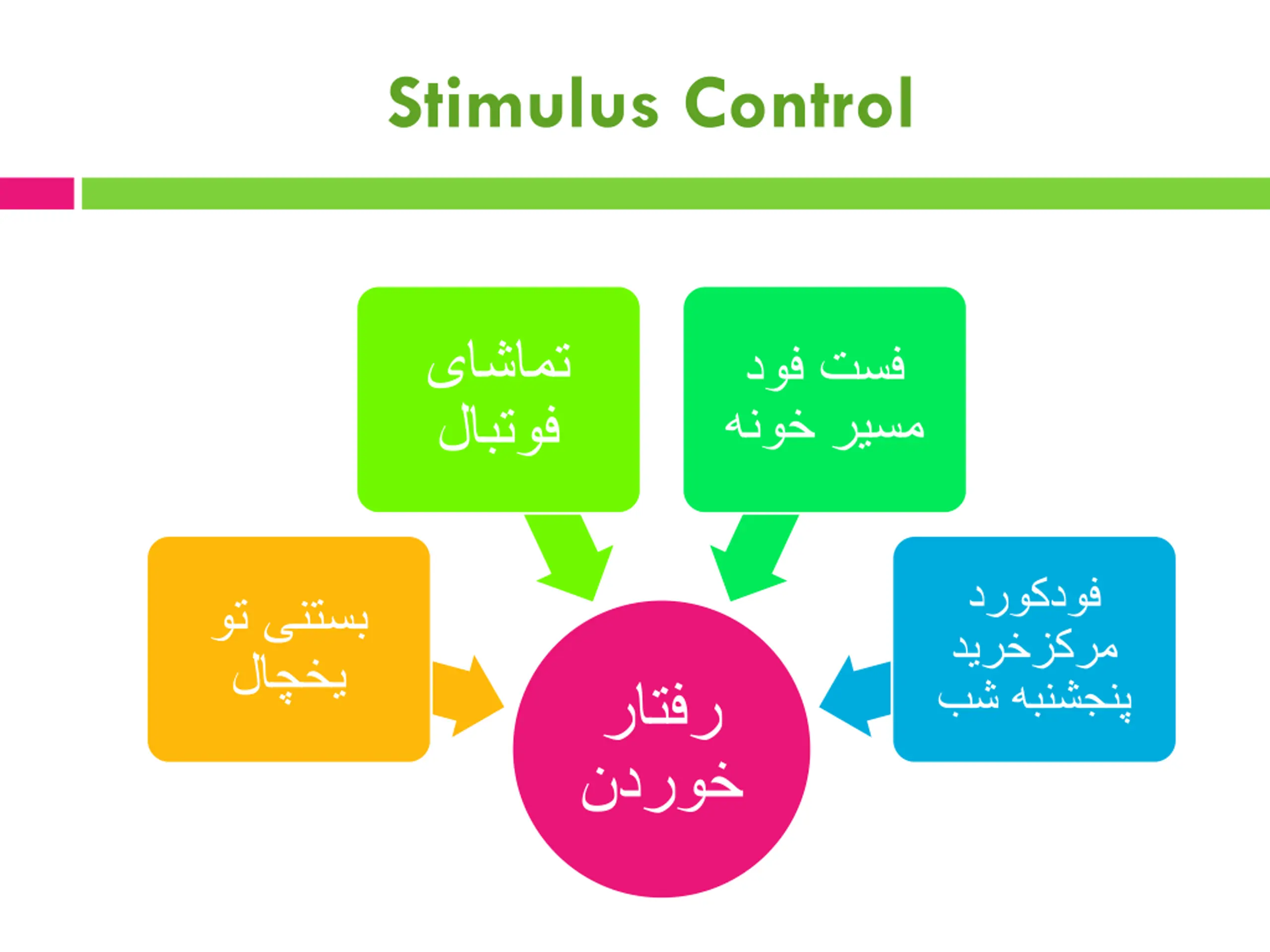 Stimulus Control

تماشای فوتبال

فست فود مسیر خونه

بستنی تو یخچال

فودکورد مرکزخرید پنجشنبه شب

رفتار خوردن